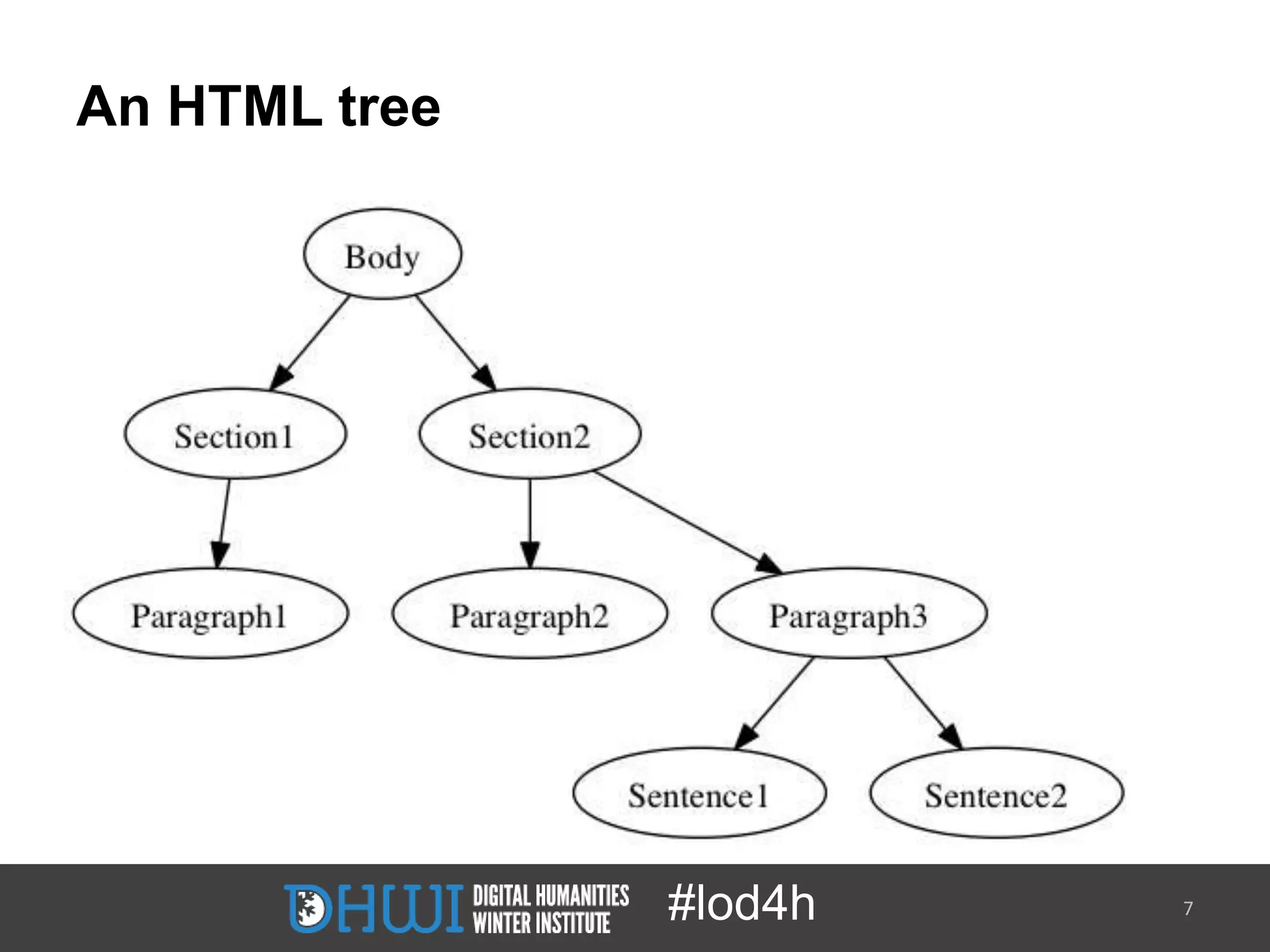 An HTML tree

Body

Section1

Section2

Paragraph1

Paragraph2

Paragraph3

Sentence1

Sentence2

DHWI DIGITAL HUMANITIES WINTER INSTITUTE

#lod4h

7